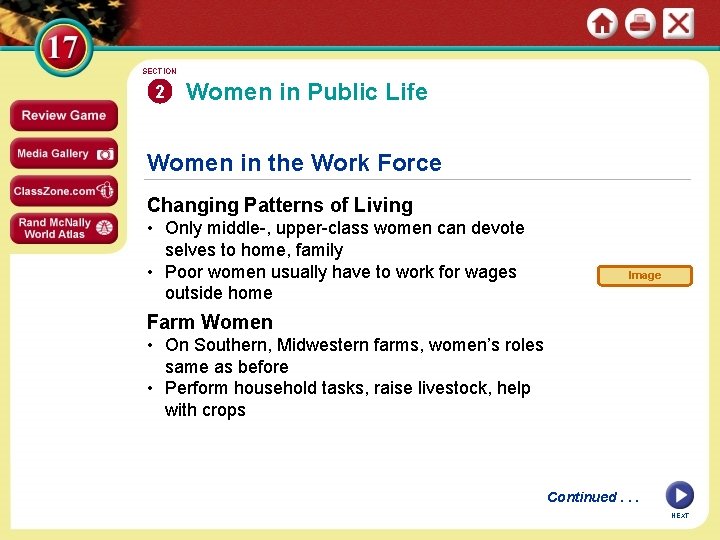 17

Review Game

Media Gallery

ClassZone.com

Rand McNally World Atlas

SECTION

2 Women in Public Life

Women in the Work Force

Changing Patterns of Living

• Only middle-, upper-class women can devote selves to home, family

• Poor women usually have to work for wages outside home

Image

Farm Women

• On Southern, Midwestern farms, women's roles same as before

• Perform household tasks, raise livestock, help with crops

Continued . . .

NEXT